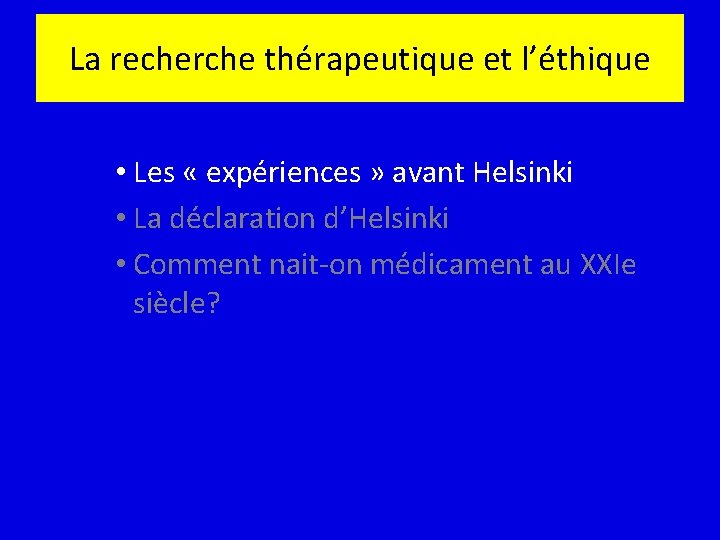 La recherche thérapeutique et l’éthique

• Les « expériences » avant Helsinki
• La déclaration d’Helsinki
• Comment nait-on médicament au XXIe siècle?